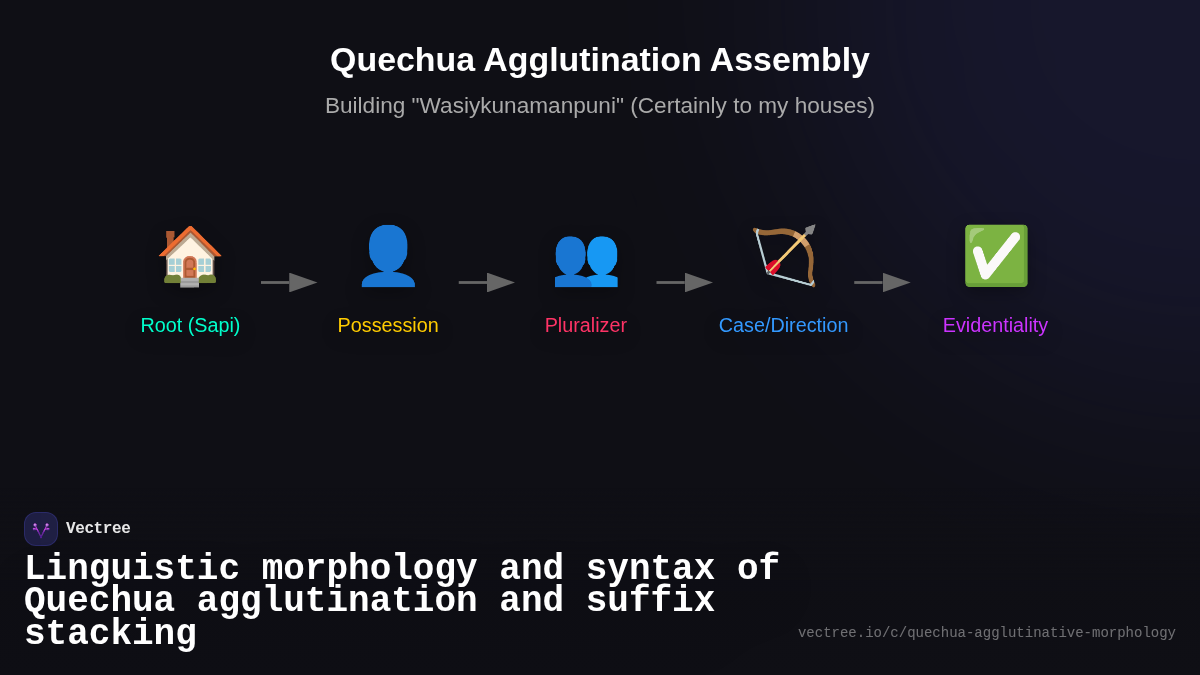 Quechua Agglutination Assembly

Building "Wasiykunamanpuni" (Certainly to my houses)

Root (Sapi)

Possession

Pluralizer

Case/Direction

Evidentiality

Vectree

Linguistic morphology and syntax of Quechua agglutination and suffix stacking

vectree.io/c/quechua-agglutinative-morphology